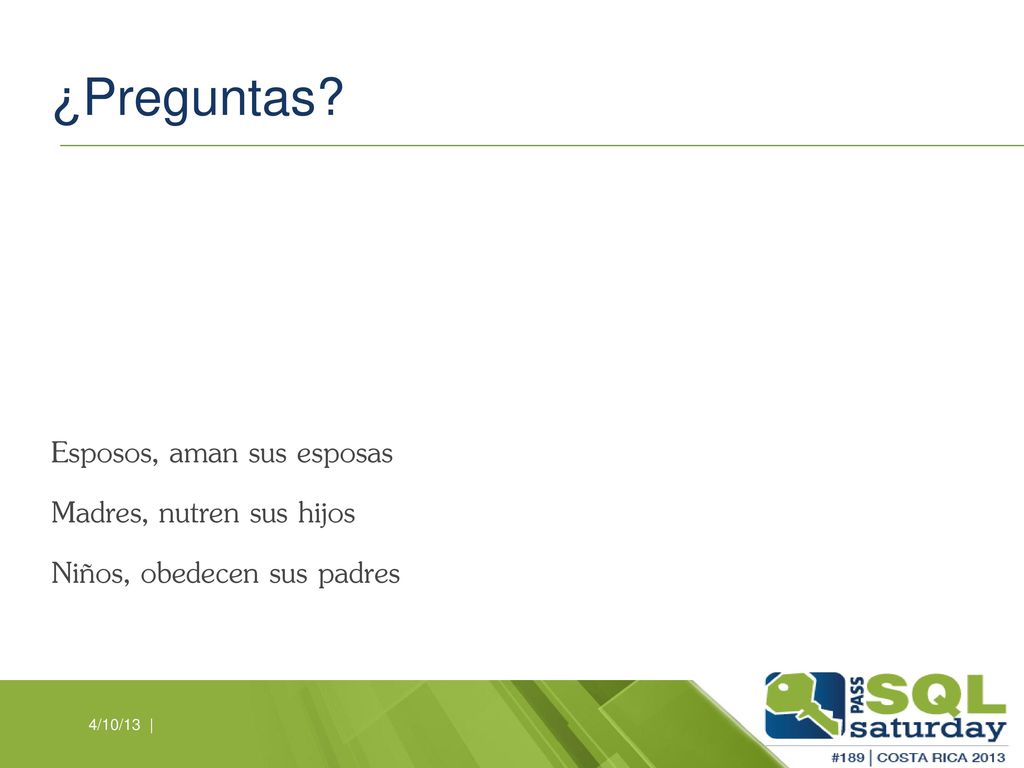 ¿Preguntas?

Esposos, aman sus esposas

Madres, nutren sus hijos

Niños, obedecen sus padres

4/10/13 |

PASS SQL saturday

#189 | COSTA RICA 2013